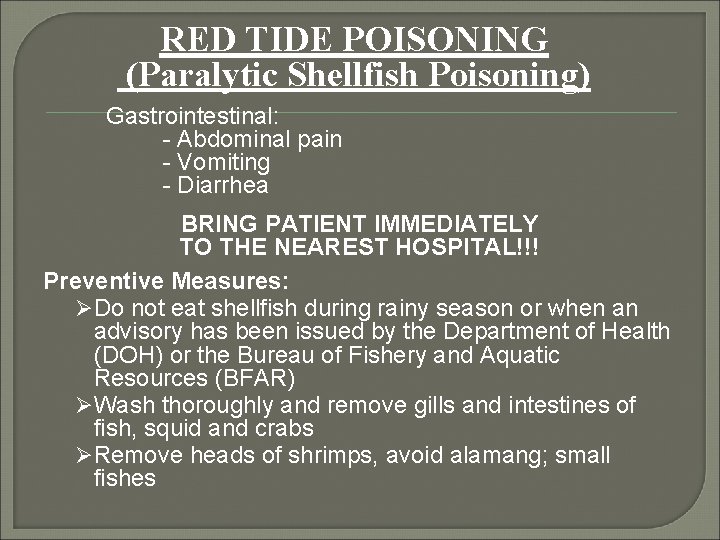 RED TIDE POISONING
(Paralytic Shellfish Poisoning)

Gastrointestinal:
- Abdominal pain
- Vomiting
- Diarrhea

BRING PATIENT IMMEDIATELY TO THE NEAREST HOSPITAL!!!

Preventive Measures:

➢Do not eat shellfish during rainy season or when an advisory has been issued by the Department of Health (DOH) or the Bureau of Fishery and Aquatic Resources (BFAR)

➢Wash thoroughly and remove gills and intestines of fish, squid and crabs

➢Remove heads of shrimps, avoid alamang; small fishes